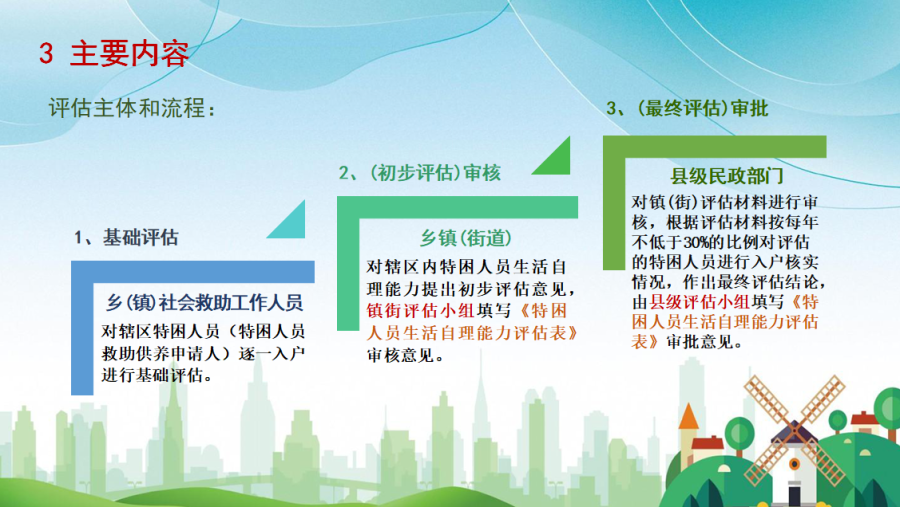 3 主要内容

评估主体和流程：

1、基础评估

乡(镇)社会救助工作人员

对辖区特困人员（特困人员救助供养申请人）逐一入户进行基础评估。

2、(初步评估)审核

乡镇(街道)

对辖区内特困人员生活自理能力提出初步评估意见，镇街评估小组填写《特困人员生活自理能力评估表》审核意见。

3、(最终评估)审批

县级民政部门

对镇(街)评估材料进行审核，根据评估材料按每年不低于30%的比例对评估的特困人员进行入户核实情况，作出最终评估结论，由县级评估小组填写《特困人员生活自理能力评估表》审批意见。